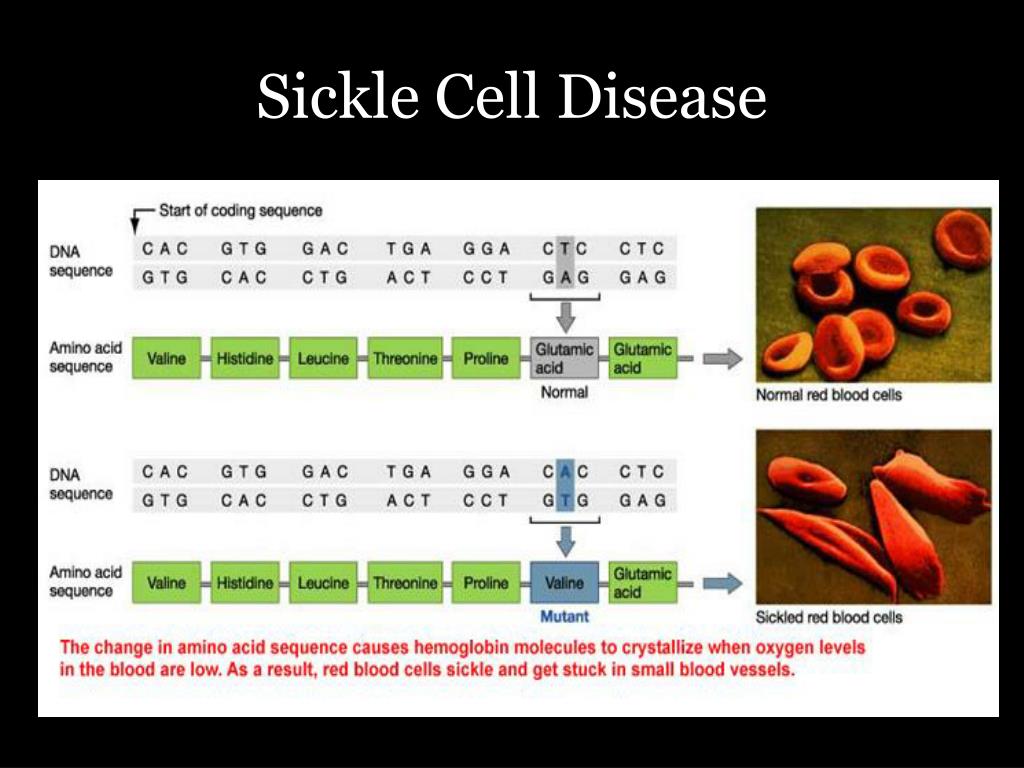 Sickle Cell Disease

Start of coding sequence

DNA sequence

CAC GTG GAC TGA GGA CTC CTC
GTG CAC CTG ACT CCT GAG GAG

Amino acid sequence

Valine Histidine Leucine Threonine Proline Glutamic acid Glutamic acid

Normal

Normal red blood cells

DNA sequence

CAC GTG GAC TGA GGA CAC CTC
GTG CAC CTG ACT CCT GTG GAG

Amino acid sequence

Valine Histidine Leucine Threonine Proline Valine Glutamic acid

Mutant

Sickled red blood cells

The change in amino acid sequence causes hemoglobin molecules to crystallize when oxygen levels in the blood are low. As a result, red blood cells sickle and get stuck in small blood vessels.